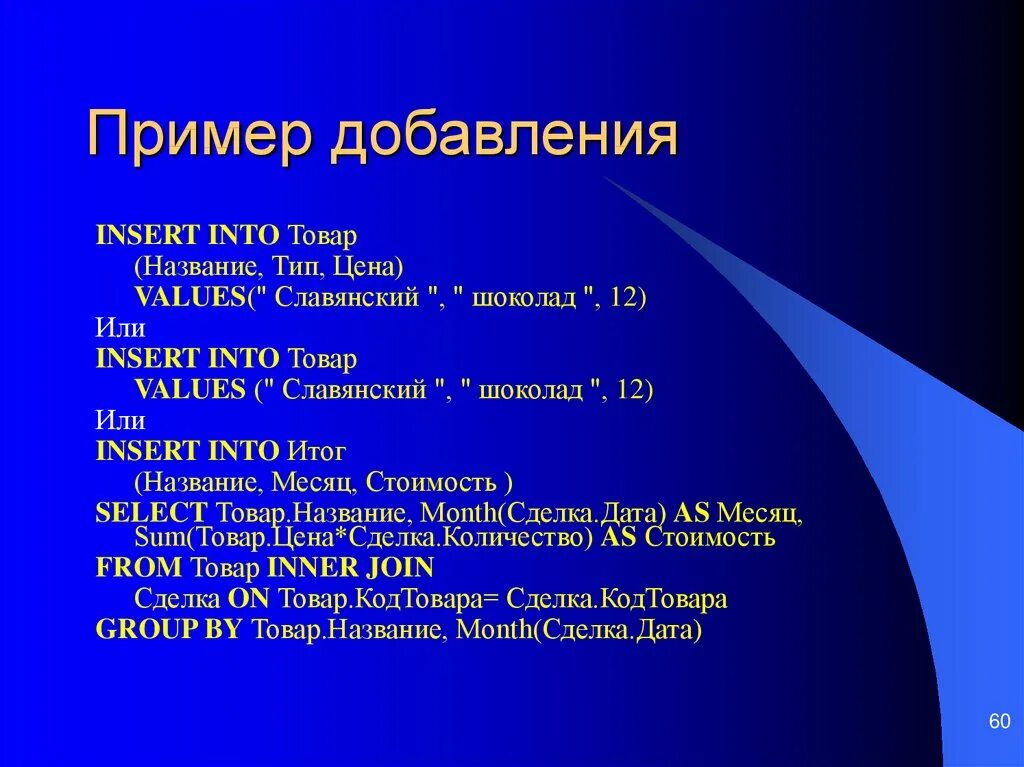 Пример добавления

INSERT INTO Товар
(Название, Тип, Цена)
VALUES(" Славянский ", " шоколад ", 12)
Или
INSERT INTO Товар
VALUES (" Славянский ", " шоколад ", 12)
Или
INSERT INTO Итог
(Название, Месяц, Стоимость )
SELECT Товар.Название, Month(Сделка.Дата) AS Месяц, Sum(Товар.Цена*Сделка.Количество) AS Стоимость
FROM Товар INNER JOIN
Сделка ON Товар.КодТовара= Сделка.КодТовара
GROUP BY Товар.Название, Month(Сделка.Дата)

60